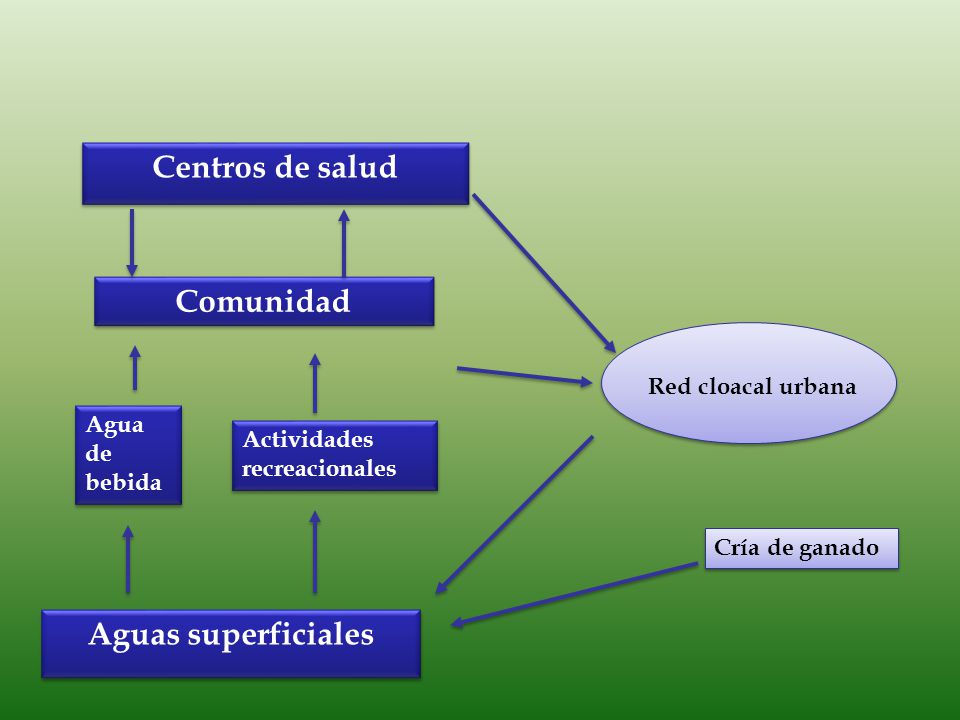 Centros de salud

Comunidad

Red cloacal urbana

Agua de bebida

Actividades recreacionales

Cría de ganado

Aguas superficiales